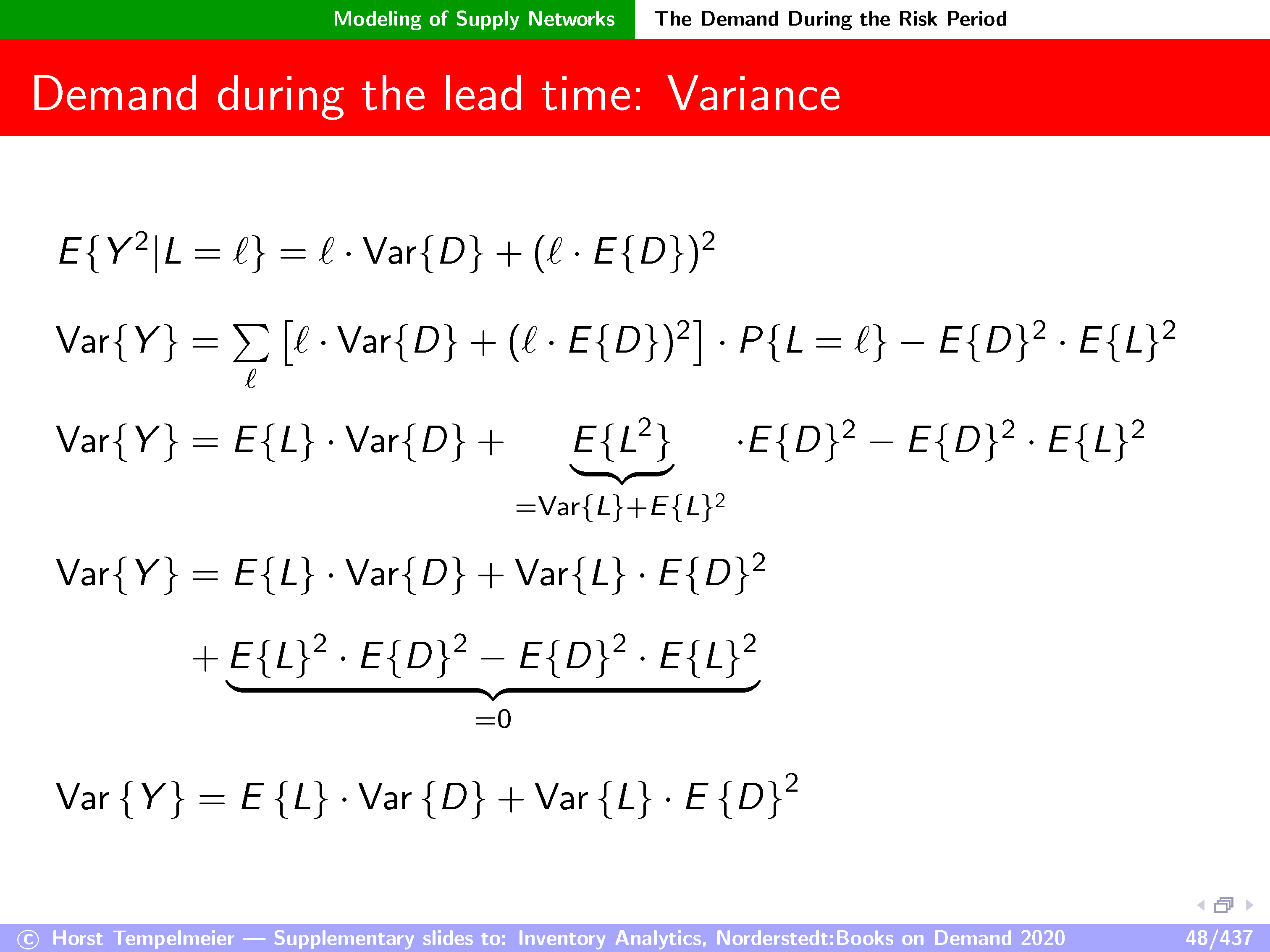 Modeling of Supply Networks The Demand During the Risk Period

Demand during the lead time: Variance

$E\{Y^2|L=\ell\} = \ell \cdot \text{Var}\{D\} + (\ell \cdot E\{D\})^2$

$\text{Var}\{Y\} = \sum_{\ell} \left[\ell \cdot \text{Var}\{D\} + (\ell \cdot E\{D\})^2\right] \cdot P\{L=\ell\} - E\{D\}^2 \cdot E\{L\}^2$

$\text{Var}\{Y\} = E\{L\} \cdot \text{Var}\{D\} + \underbrace{E\{L^2\}}_{=\text{Var}\{L\}+E\{L\}^2} \cdot E\{D\}^2 - E\{D\}^2 \cdot E\{L\}^2$

$\text{Var}\{Y\} = E\{L\} \cdot \text{Var}\{D\} + \text{Var}\{L\} \cdot E\{D\}^2$
$+ \underbrace{E\{L\}^2 \cdot E\{D\}^2 - E\{D\}^2 \cdot E\{L\}^2}_{=0}$

$\text{Var}\{Y\} = E\{L\} \cdot \text{Var}\{D\} + \text{Var}\{L\} \cdot E\{D\}^2$

© Horst Tempelmeier — Supplementary slides to: Inventory Analytics, Norderstedt:Books on Demand 2020 48/437